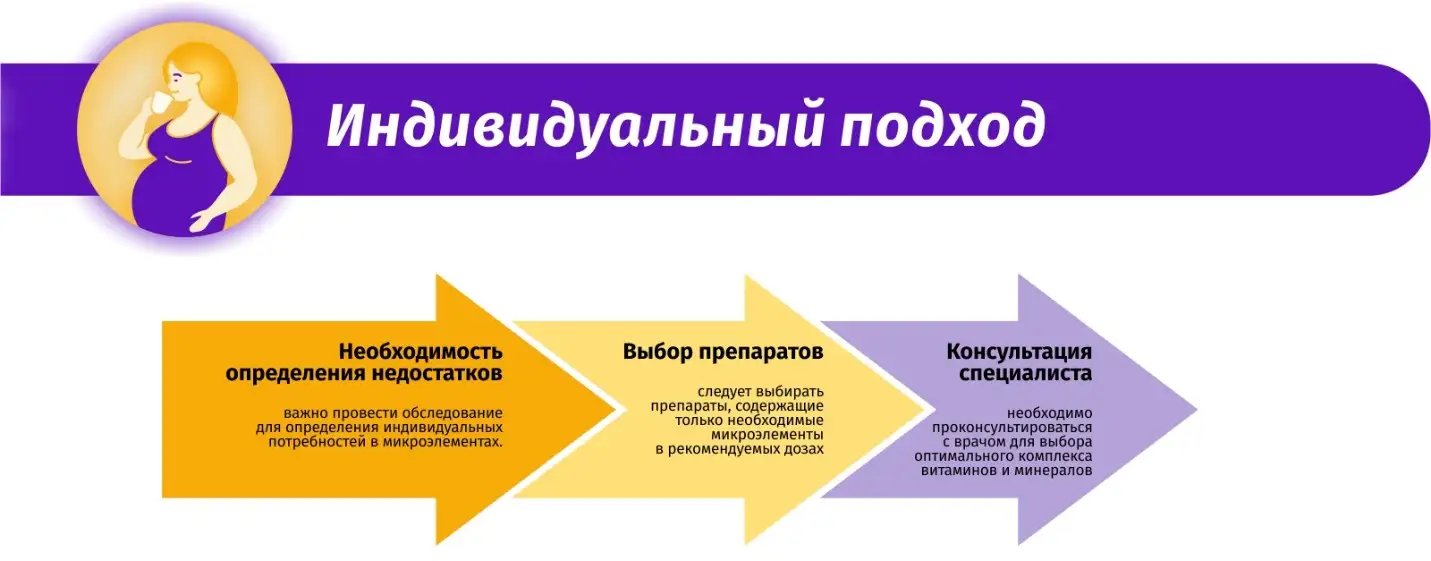 Индивидуальный подход

Необходимость определения недостатков

важно провести обследование для определения индивидуальных потребностей в микроэлементах.

Выбор препаратов

следует выбирать препараты, содержащие только необходимые микроэлементы в рекомендуемых дозах

Консультация специалиста

необходимо проконсультироваться с врачом для выбора оптимального комплекса витаминов и минералов